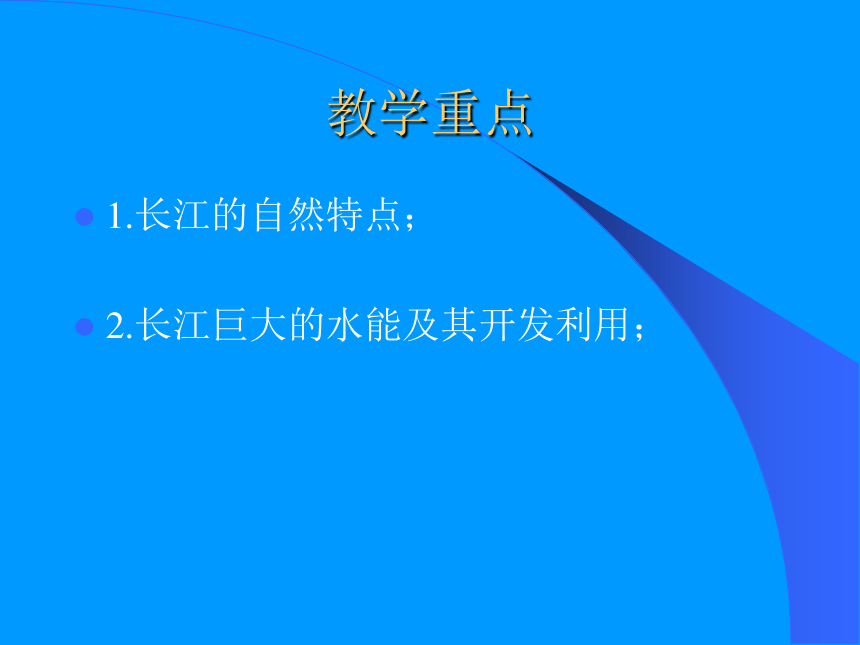 教学重点

1.长江的自然特点；

2.长江巨大的水能及其开发利用；